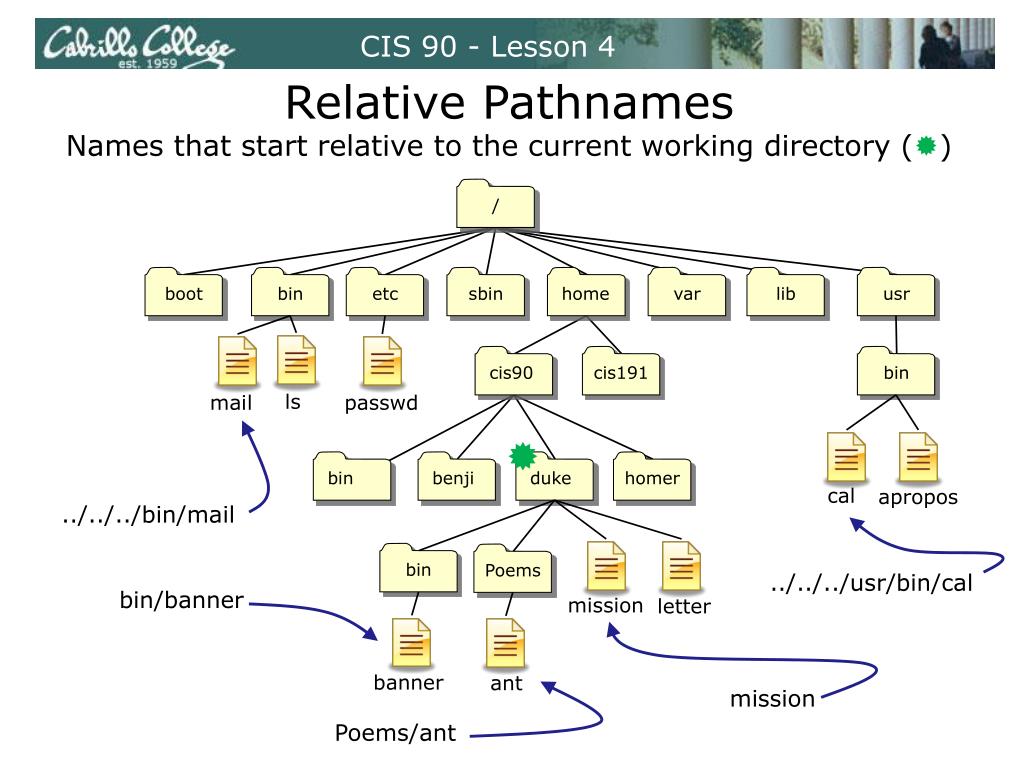 Cabrillo College est. 1959

CIS 90 - Lesson 4

Relative Pathnames

Names that start relative to the current working directory ( )

/

boot
bin
etc
sbin
home
var
lib
usr

mail
ls
passwd

cis90
cis191

bin

bin
benji
duke
homer

cal
apropos

../../../bin/mail

bin
Poems
mission
letter

../../../usr/bin/cal

bin/banner

banner
ant

mission

Poems/ant